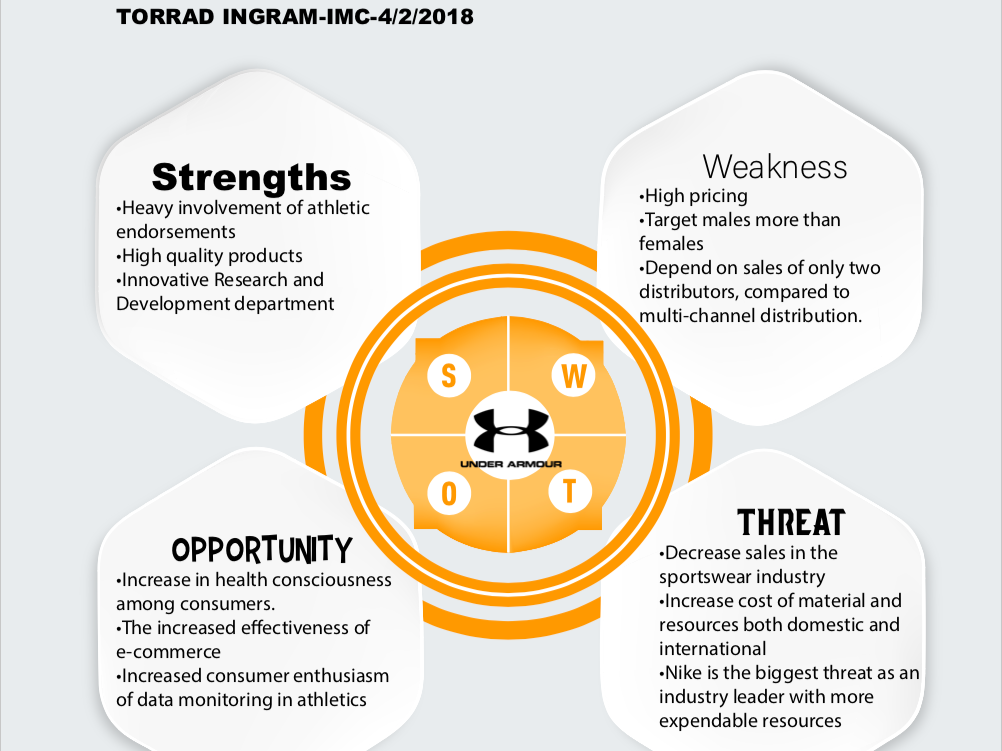 TORRAD INGRAM-IMC-4/2/2018

Strengths
•Heavy involvement of athletic endorsements
•High quality products
•Innovative Research and Development department

Weakness
•High pricing
•Target males more than females
•Depend on sales of only two distributors, compared to multi-channel distribution.

S
W
UNDER ARMOUR
O
T

OPPORTUNITY
•Increase in health consciousness among consumers.
•The increased effectiveness of e-commerce
•Increased consumer enthusiasm of data monitoring in athletics

THREAT
•Decrease sales in the sportswear industry
•Increase cost of material and resources both domestic and international
•Nike is the biggest threat as an industry leader with more expendable resources